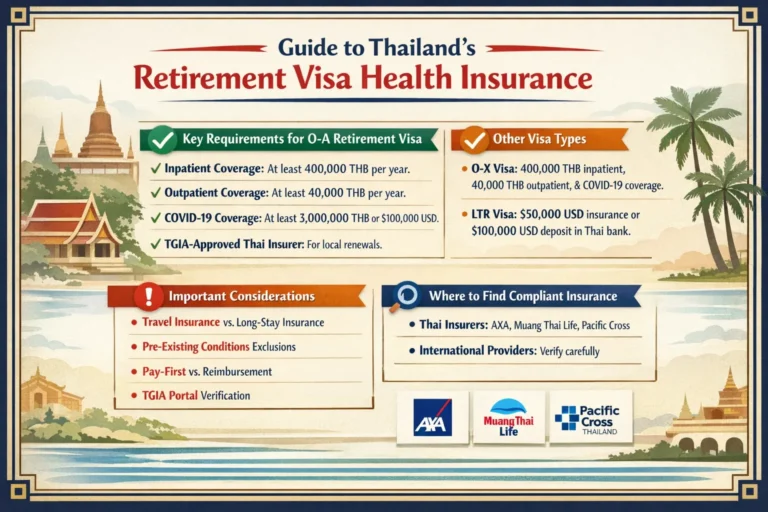 Guide to Thailand's
Retirement Visa Health Insurance

Key Requirements for O-A Retirement Visa

✓ Inpatient Coverage: At least 400,000 THB per year.

✓ Outpatient Coverage: At least 40,000 THB per year.

✓ COVID-19 Coverage: At least 3,000,000 THB or $100,000 USD.

✓ TGIA-Approved Thai Insurer: For local renewals.

Other Visa Types

• O-X Visa: 400,000 THB inpatient, 40,000 THB outpatient, & COVID-19 coverage.

• LTR Visa: $50,000 USD insurance or $100,000 USD deposit in Thai bank.

Important Considerations

• Travel Insurance vs. Long-Stay Insurance

• Pre-Existing Conditions Exclusions

• Pay-First vs. Reimbursement

• TGIA Portal Verification

Where to Find Compliant Insurance

• Thai Insurers: AXA, Muang Thai Life, Pacific Cross

• International Providers: Verify carefully

AXA

Muang Thai Life

Pacific Cross THAILAND